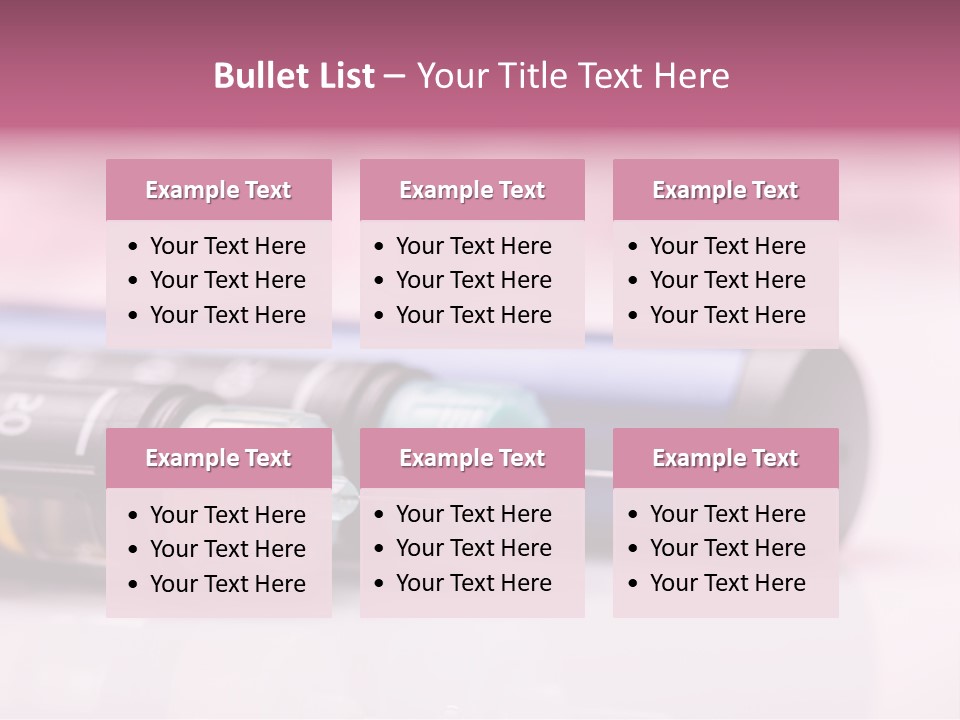 Bullet List – Your Title Text Here

Example Text
• Your Text Here
• Your Text Here
• Your Text Here

Example Text
• Your Text Here
• Your Text Here
• Your Text Here

Example Text
• Your Text Here
• Your Text Here
• Your Text Here

Example Text
• Your Text Here
• Your Text Here
• Your Text Here

Example Text
• Your Text Here
• Your Text Here
• Your Text Here

Example Text
• Your Text Here
• Your Text Here
• Your Text Here